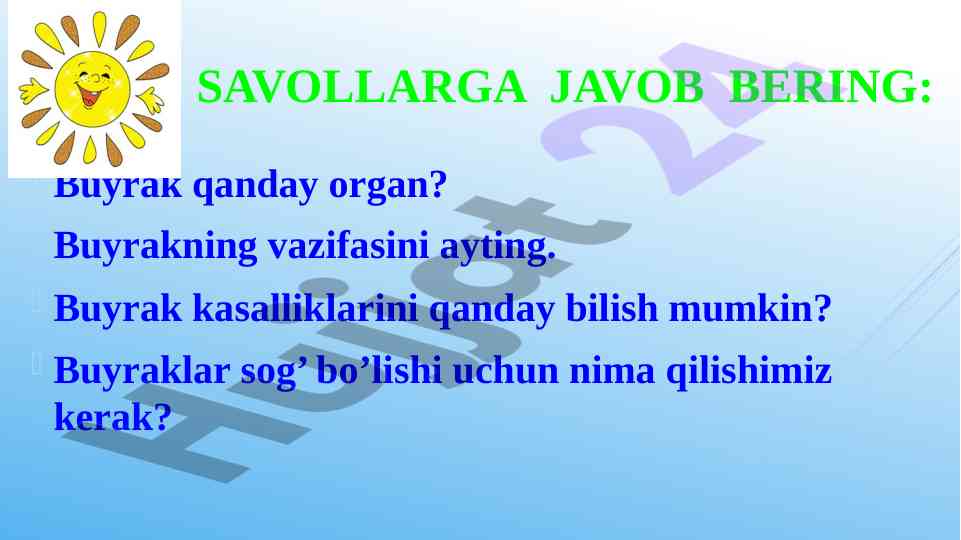 SAVOLLARGA JAVOB BERING:

Buyrak qanday organ?

Buyrakning vazifasini ayting.

Buyrak kasalliklarini qanday bilish mumkin?

Buyraklar sog’ bo’lishi uchun nima qilishimiz kerak?

Hujjat 24